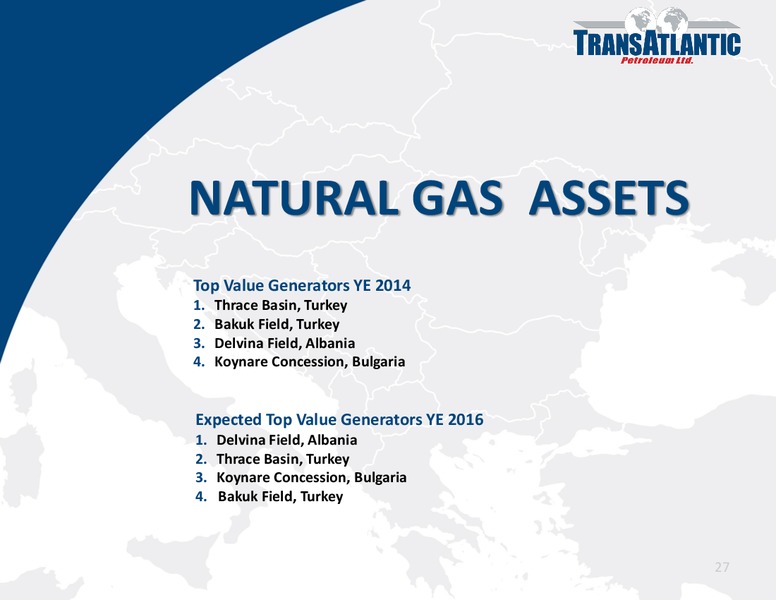 TRANSATLANTIC
Petroleum Ltd.

NATURAL GAS ASSETS

Top Value Generators YE 2014
1. Thrace Basin, Turkey
2. Bakuk Field, Turkey
3. Delvina Field, Albania
4. Koynare Concession, Bulgaria

Expected Top Value Generators YE 2016
1. Delvina Field, Albania
2. Thrace Basin, Turkey
3. Koynare Concession, Bulgaria
4. Bakuk Field, Turkey

27